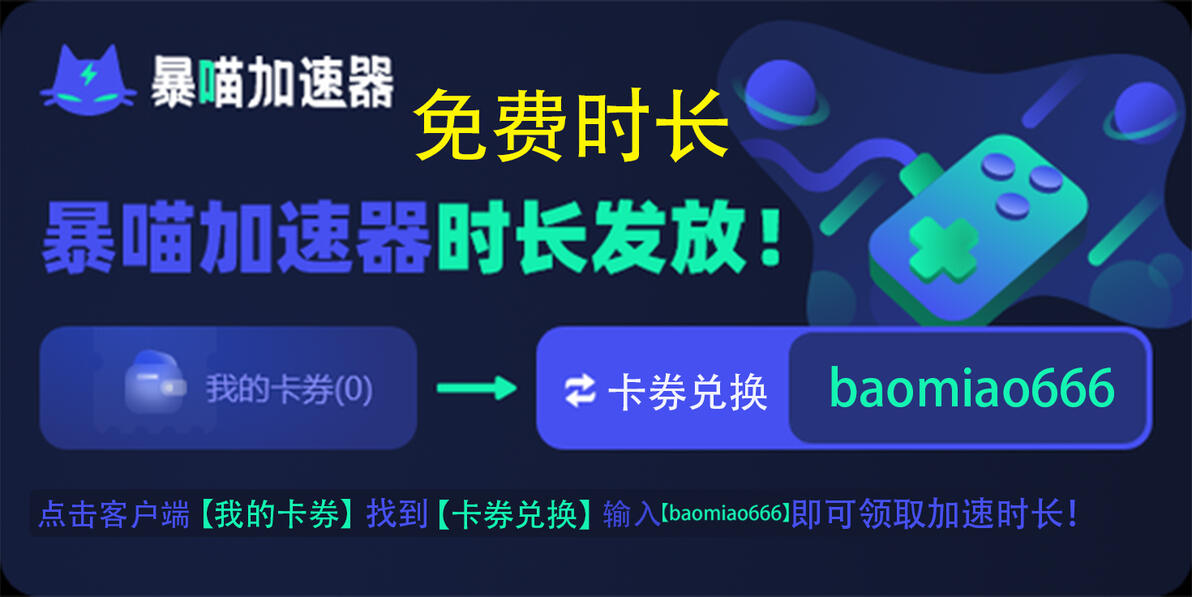 暴喵加速器

免费时长

暴喵加速器时长发放！

我的卡券(0)

卡券兑换 baomiao666

点击客户端【我的卡券】找到【卡券兑换】输入【baomiao666】即可领取加速时长！